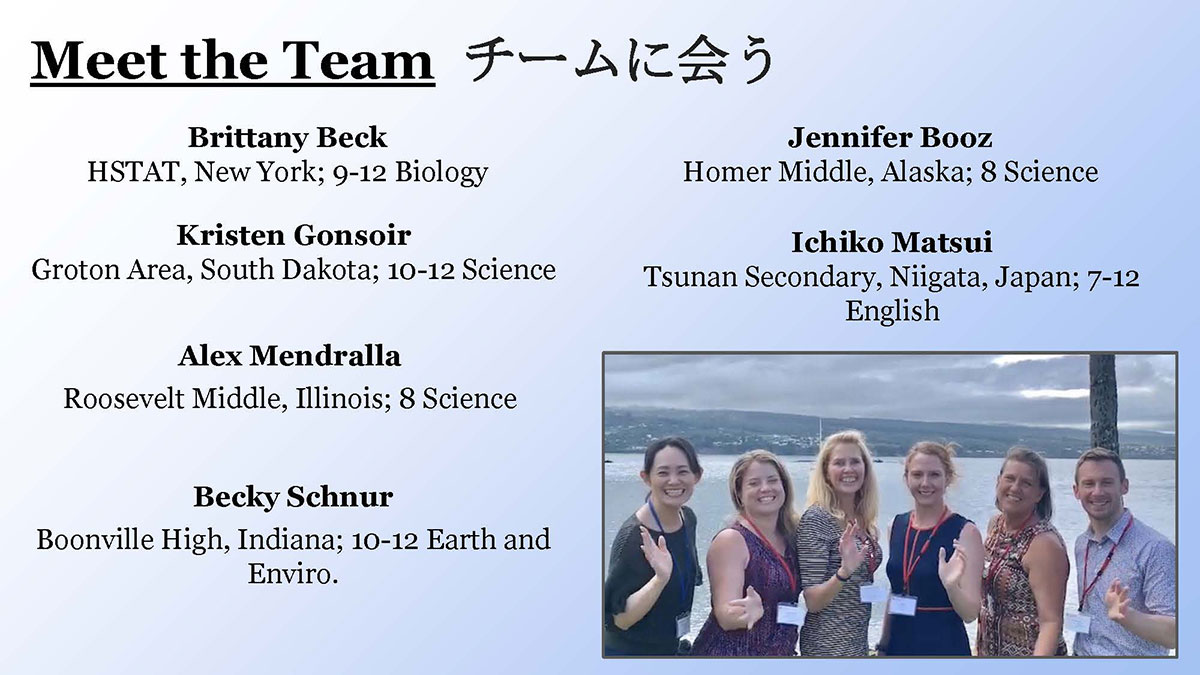 Meet the Team チームに会う

Brittany Beck
HSTAT, New York; 9-12 Biology

Kristen Gonsoir
Groton Area, South Dakota; 10-12 Science

Alex Mendralla
Roosevelt Middle, Illinois; 8 Science

Becky Schnur
Boonville High, Indiana; 10-12 Earth and Enviro.

Jennifer Booz
Homer Middle, Alaska; 8 Science

Ichiko Matsui
Tsunan Secondary, Niigata, Japan; 7-12 English